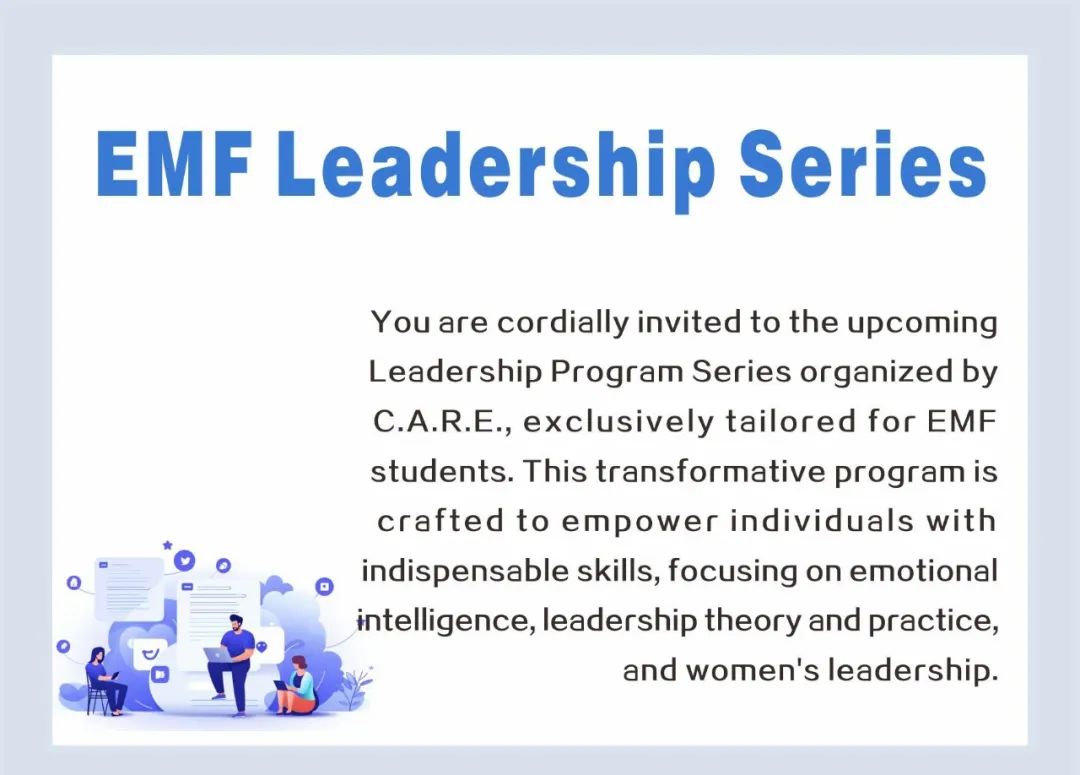 EMF Leadership Series

You are cordially invited to the upcoming Leadership Program Series organized by C.A.R.E., exclusively tailored for EMF students. This transformative program is crafted to empower individuals with indispensable skills, focusing on emotional intelligence, leadership theory and practice, and women's leadership.